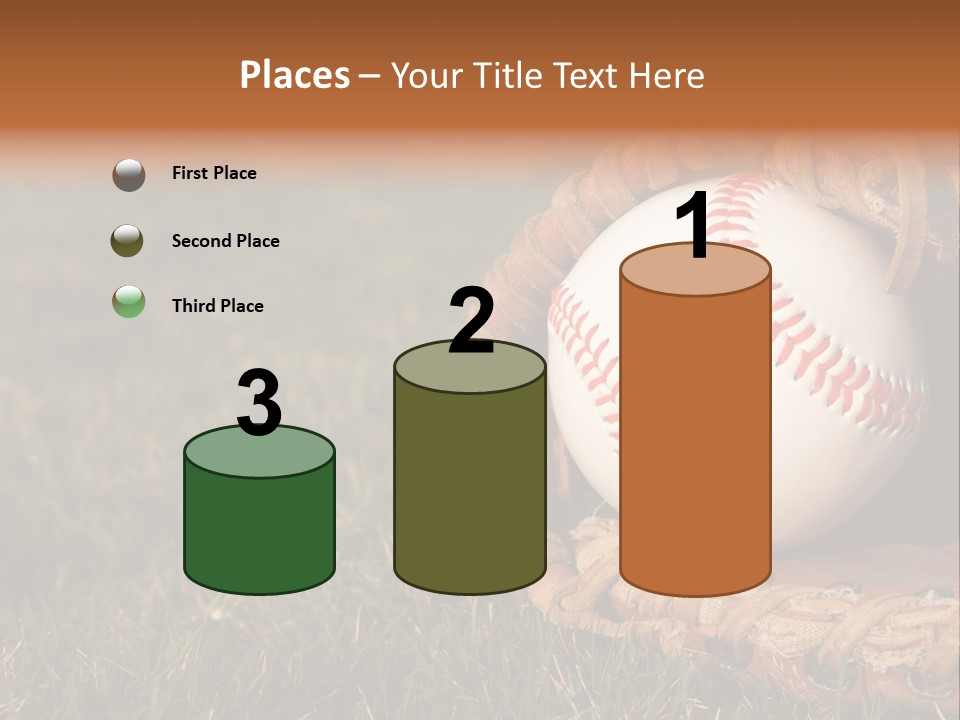 Places – Your Title Text Here

First Place

Second Place

Third Place

3

2

1